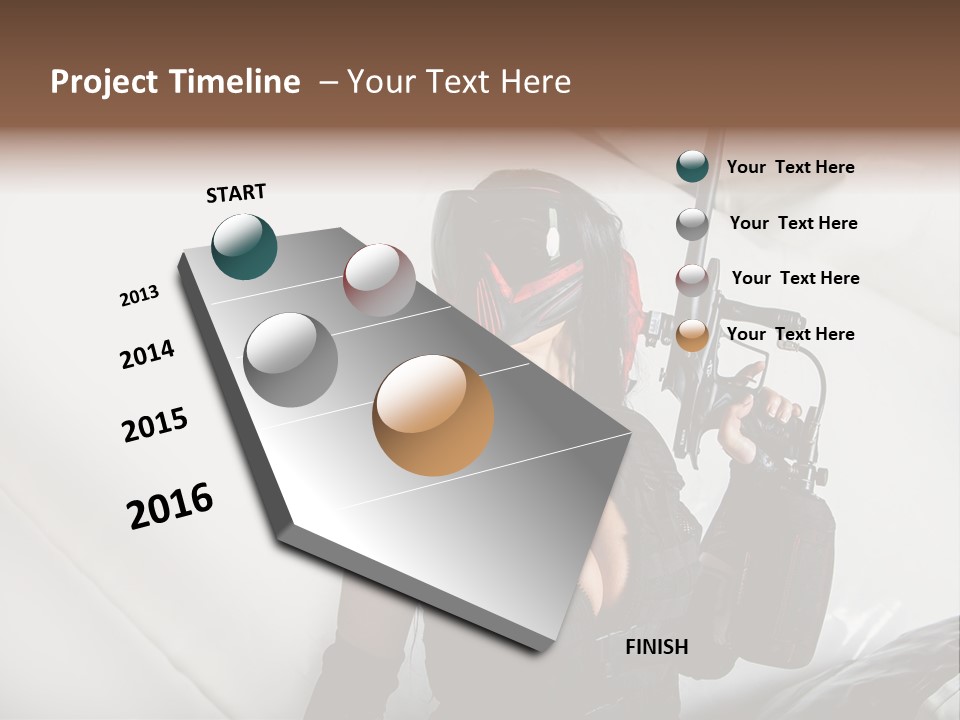 Project Timeline – Your Text Here

START

2013

2014

2015

2016

FINISH

Your Text Here

Your Text Here

Your Text Here

Your Text Here